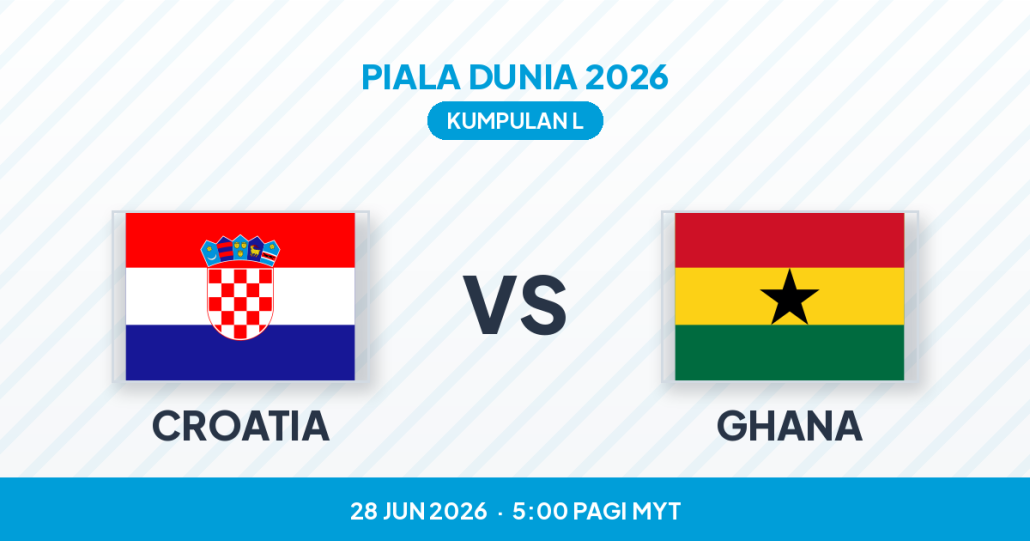 PIALA DUNIA 2026
KUMPULAN L

CROATIA

VS

GHANA

28 JUN 2026 · 5:00 PAGI MYT